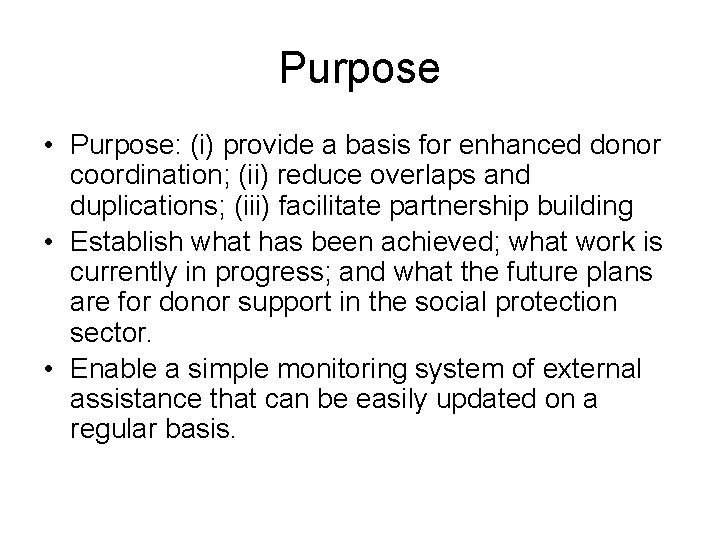 Purpose

• Purpose: (i) provide a basis for enhanced donor coordination; (ii) reduce overlaps and duplications; (iii) facilitate partnership building
• Establish what has been achieved; what work is currently in progress; and what the future plans are for donor support in the social protection sector.
• Enable a simple monitoring system of external assistance that can be easily updated on a regular basis.